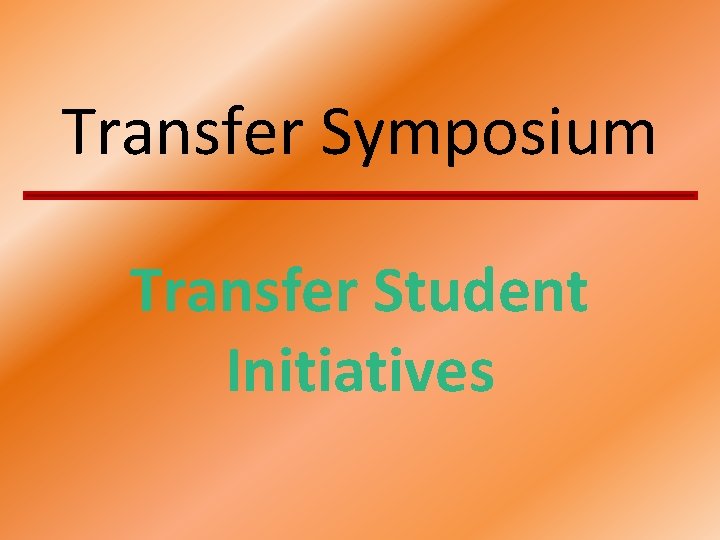 Transfer Symposium

Transfer Student Initiatives